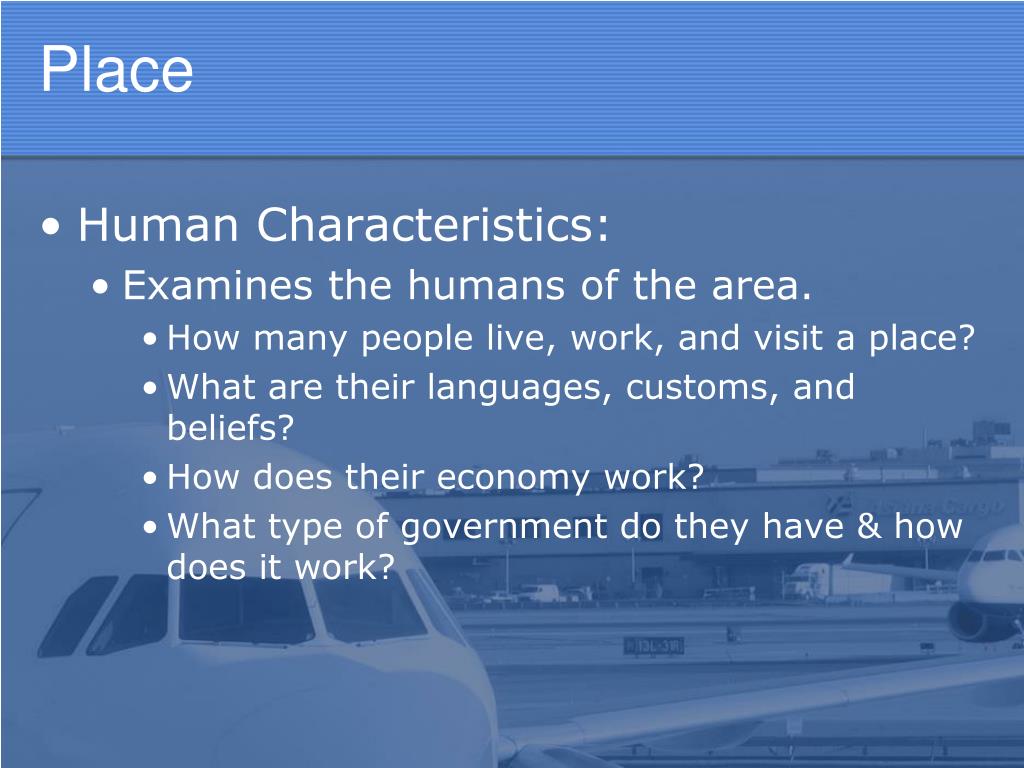 Place

• Human Characteristics:
  • Examines the humans of the area.
    • How many people live, work, and visit a place?
    • What are their languages, customs, and beliefs?
    • How does their economy work?
    • What type of government do they have & how does it work?